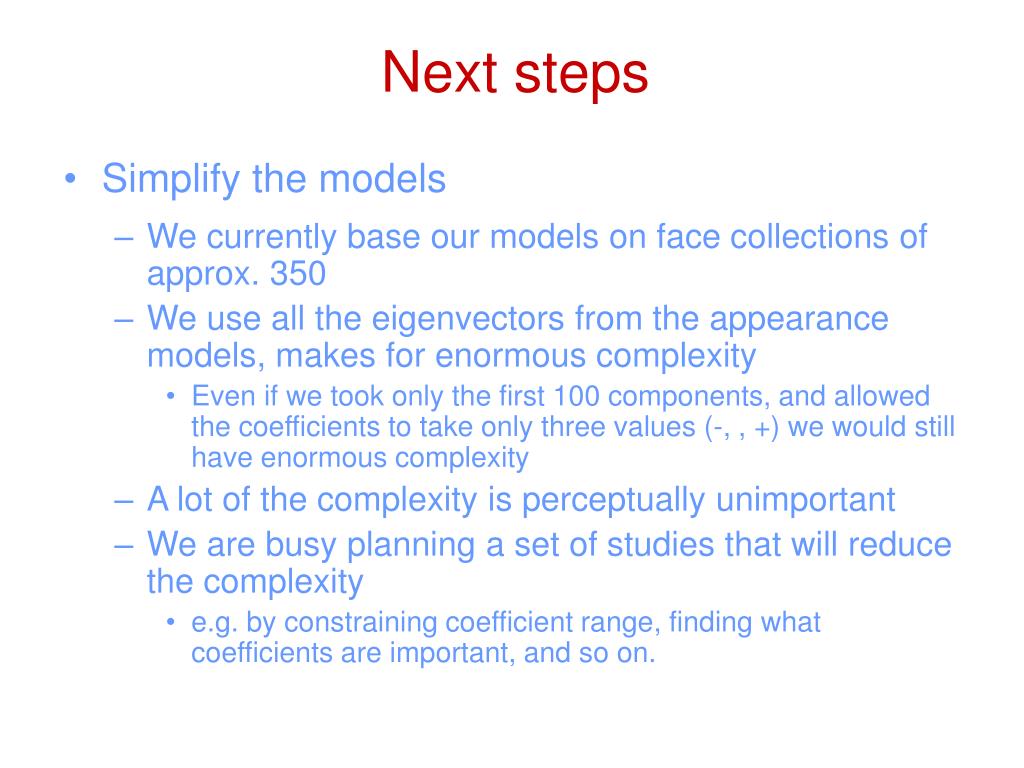 Next steps

• Simplify the models
– We currently base our models on face collections of approx. 350
– We use all the eigenvectors from the appearance models, makes for enormous complexity
• Even if we took only the first 100 components, and allowed the coefficients to take only three values (-, , +) we would still have enormous complexity
– A lot of the complexity is perceptually unimportant
– We are busy planning a set of studies that will reduce the complexity
• e.g. by constraining coefficient range, finding what coefficients are important, and so on.